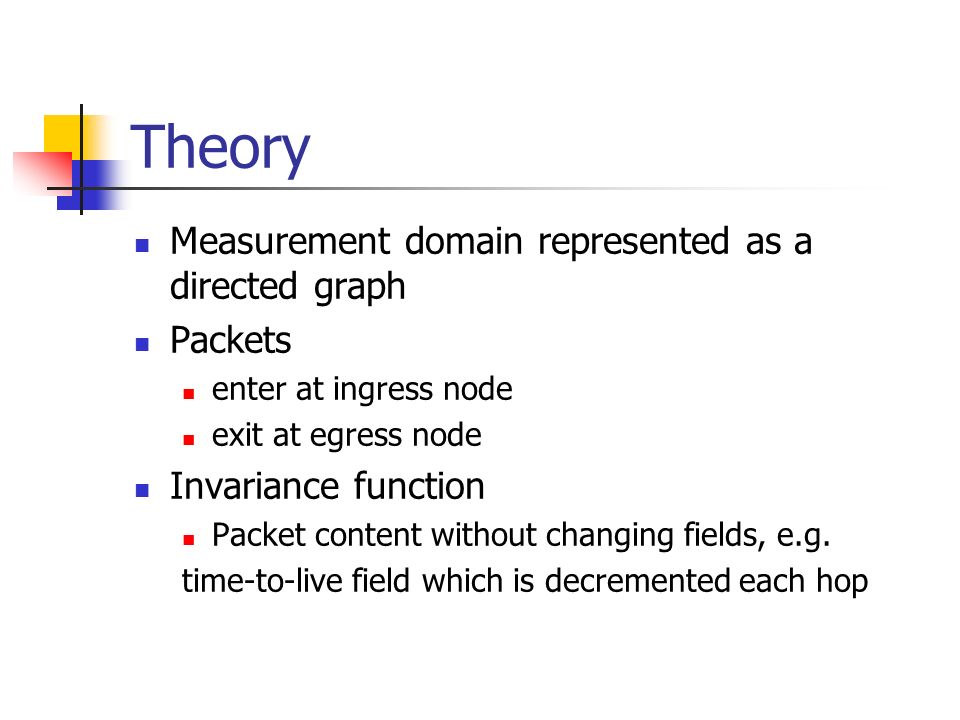 Theory

Measurement domain represented as a directed graph

Packets

enter at ingress node

exit at egress node

Invariance function

Packet content without changing fields, e.g. time-to-live field which is decremented each hop